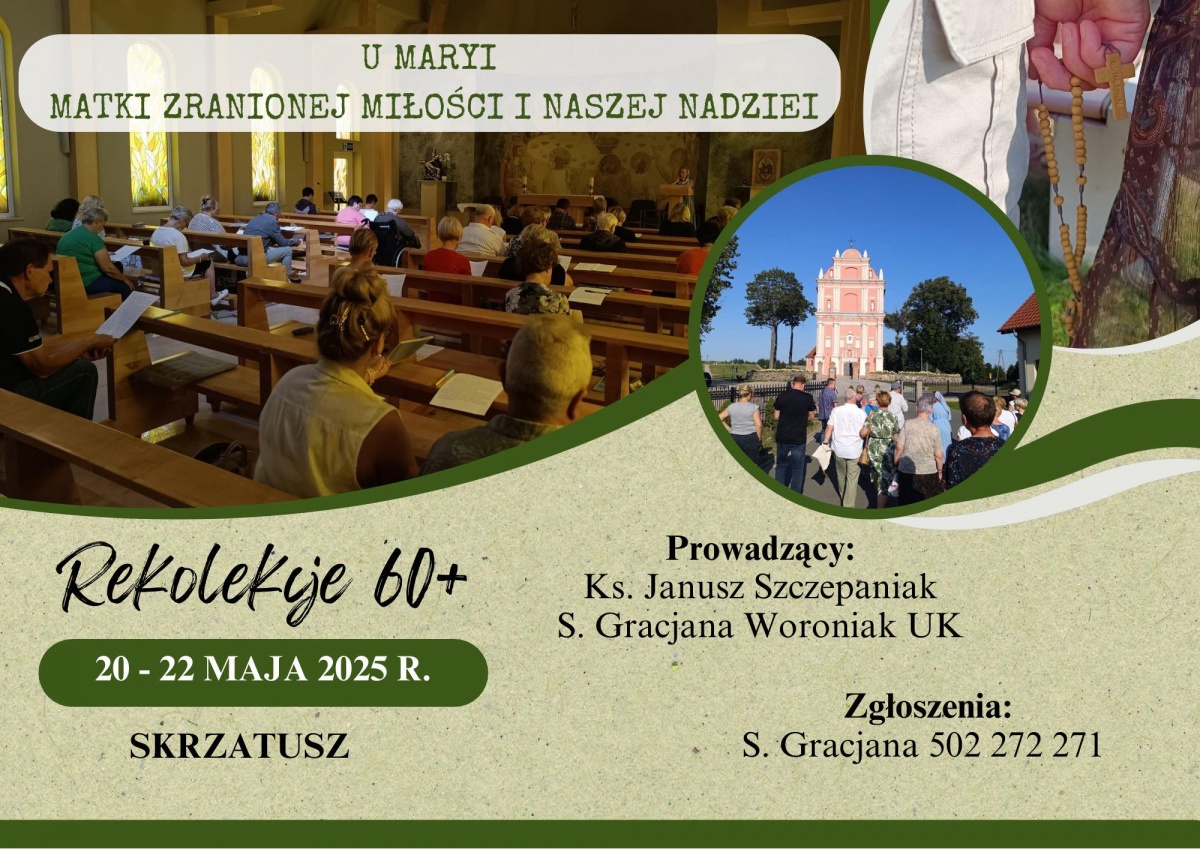 U MARYI
MATKI ZRANIONEJ MIŁOŚCI I NASZEJ NADZIEI

Rekolekcje 60+

20 - 22 MAJA 2025 R.

SKRZATUSZ

Prowadzący:
Ks. Janusz Szczepaniak
S. Gracjana Woroniak UK

Zgłoszenia:
S. Gracjana 502 272 271